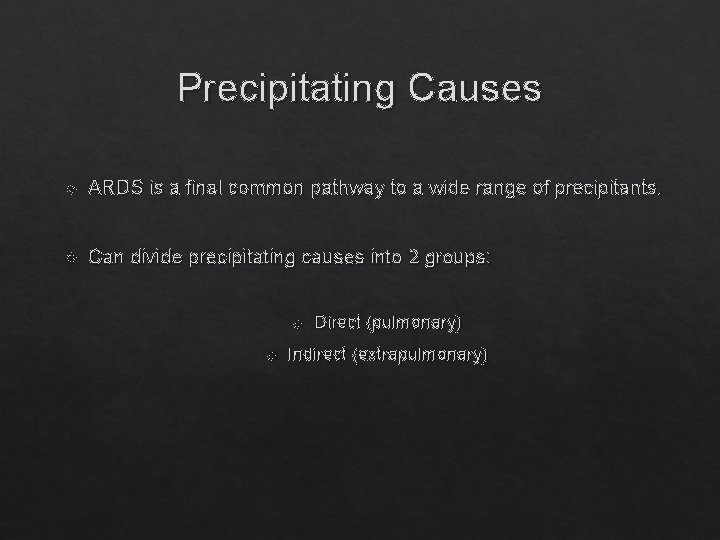 Precipitating Causes

ARDS is a final common pathway to a wide range of precipitants.

Can divide precipitating causes into 2 groups:

Direct (pulmonary)

Indirect (extrapulmonary)